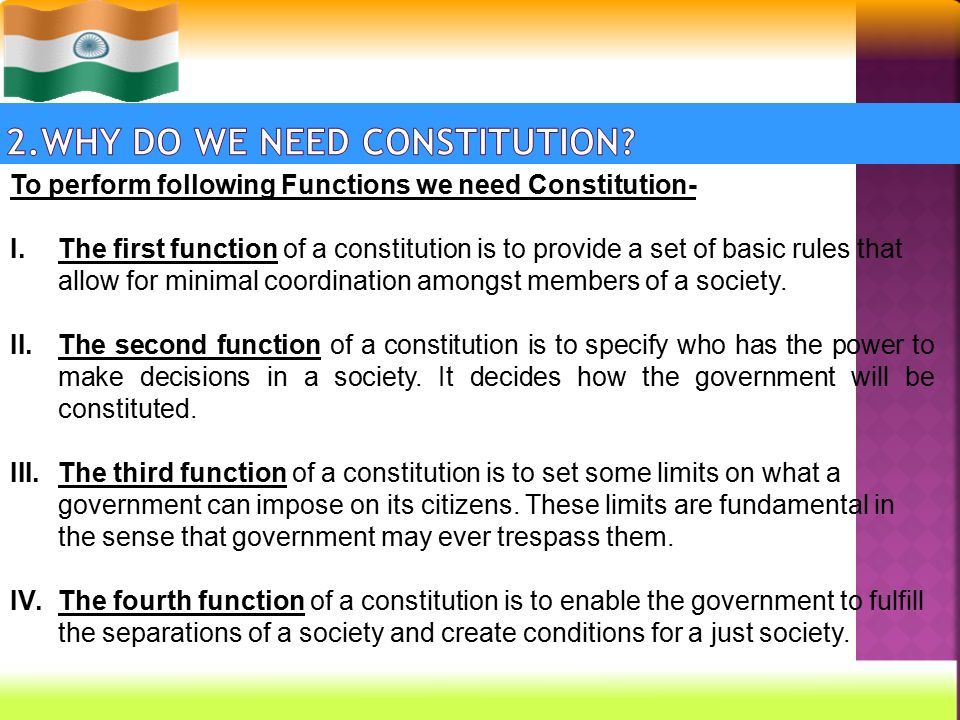 2.WHY DO WE NEED CONSTITUTION?

To perform following Functions we need Constitution-

I. The first function of a constitution is to provide a set of basic rules that allow for minimal coordination amongst members of a society.

II. The second function of a constitution is to specify who has the power to make decisions in a society. It decides how the government will be constituted.

III. The third function of a constitution is to set some limits on what a government can impose on its citizens. These limits are fundamental in the sense that government may ever trespass them.

IV. The fourth function of a constitution is to enable the government to fulfill the separations of a society and create conditions for a just society.